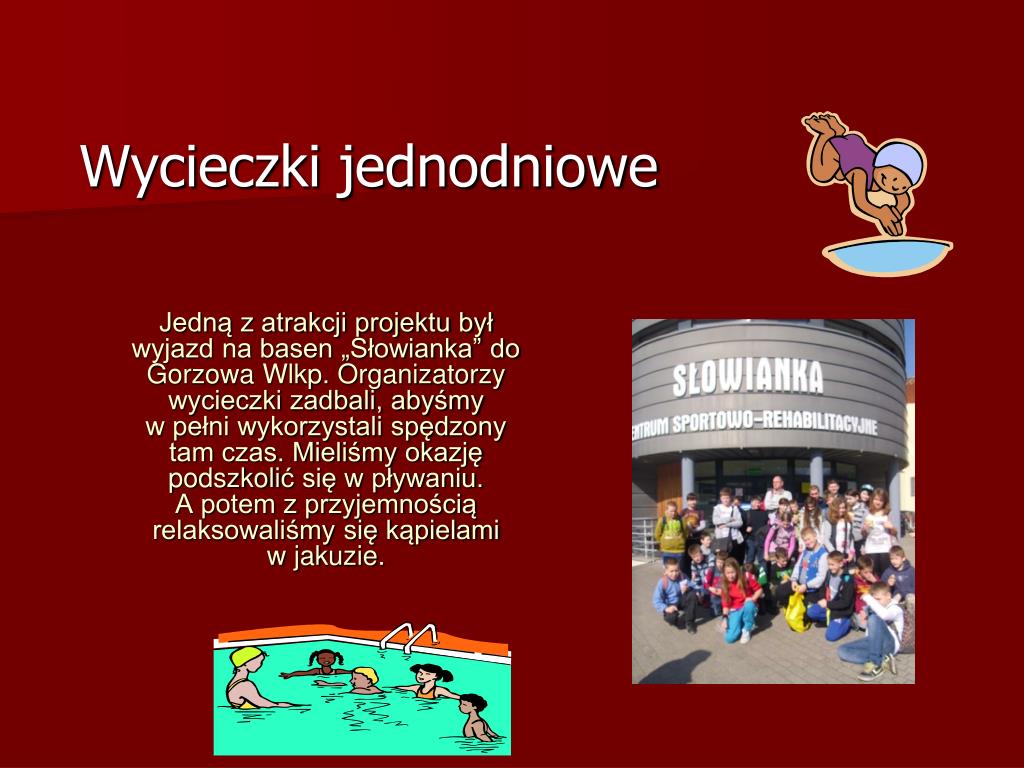 Wycieczki jednodniowe

Jedną z atrakcji projektu był wyjazd na basen „Słowianka” do Gorzowa Wlkp. Organizatorzy wycieczki zadbali, abyśmy w pełni wykorzystali spędzony tam czas. Mieliśmy okazję podszkolić się w pływaniu. A potem z przyjemnością relaksowaliśmy się kąpielami w jakuzie.

SŁOWIANKA
ENTRUM SPORTOWO-REHABILITACYJNE